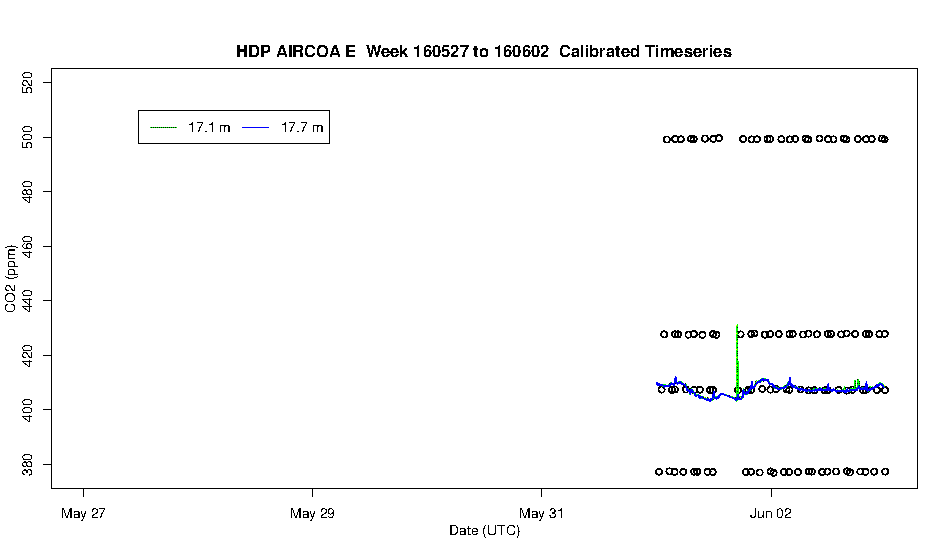 HDP AIRCOA E Week 160527 to 160602 Calibrated Timeseries

17.1 m
17.7 m

CO2 (ppm)

520
500
480
460
440
420
400
380

May 27
May 29
May 31
Jun 02

Date (UTC)